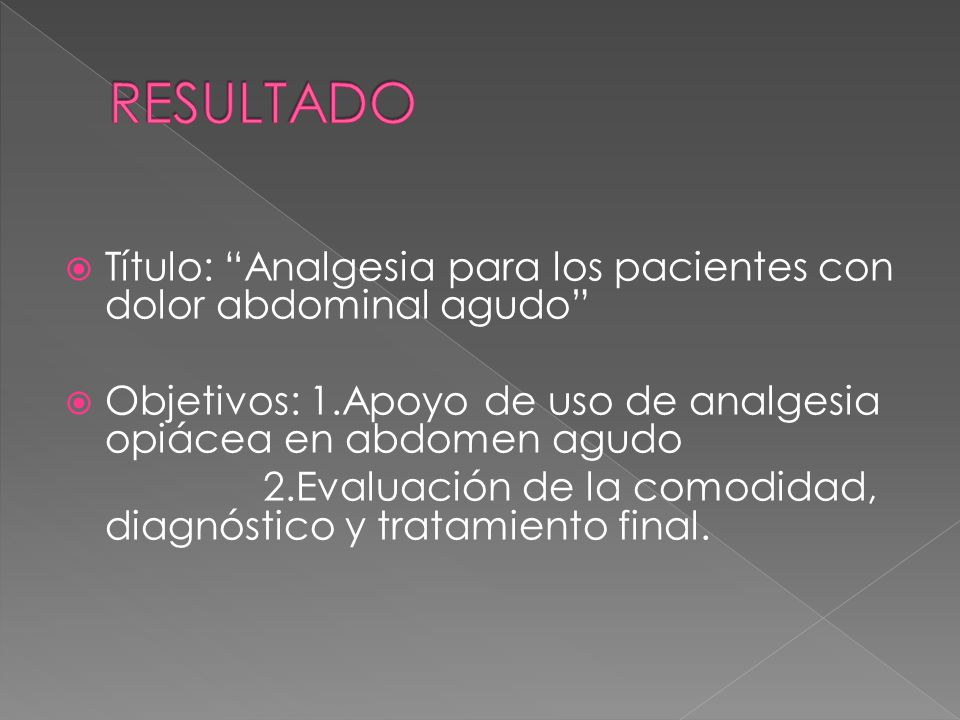 RESULTADO

Título: “Analgesia para los pacientes con dolor abdominal agudo”

Objetivos: 1.Apoyo de uso de analgesia opiácea en abdomen agudo

2.Evaluación de la comodidad, diagnóstico y tratamiento final.